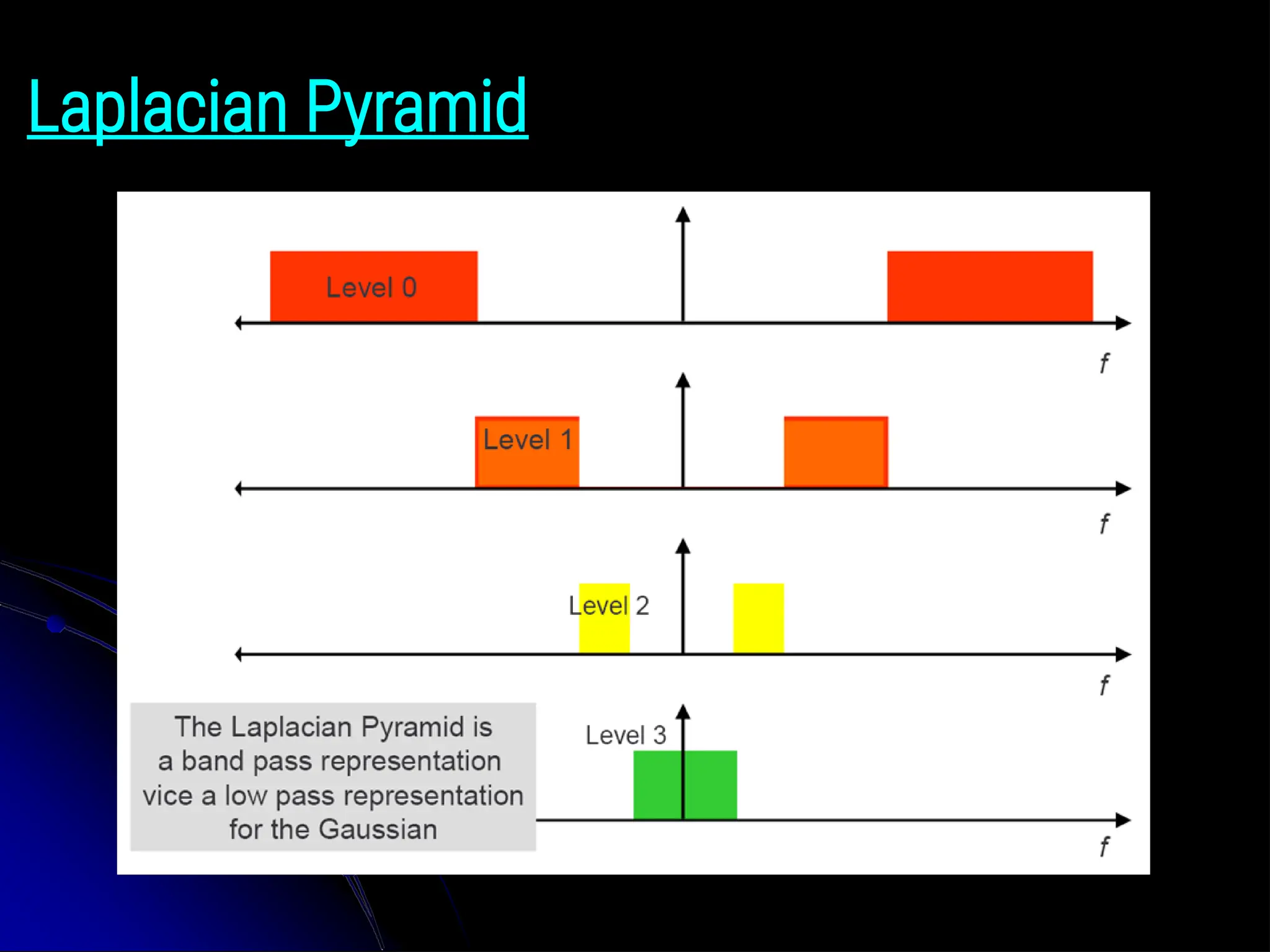 Laplacian Pyramid

Level 0

$f$

Level 1

$f$

Level 2

$f$

The Laplacian Pyramid is a band pass representation vice a low pass representation for the Gaussian

Level 3

$f$